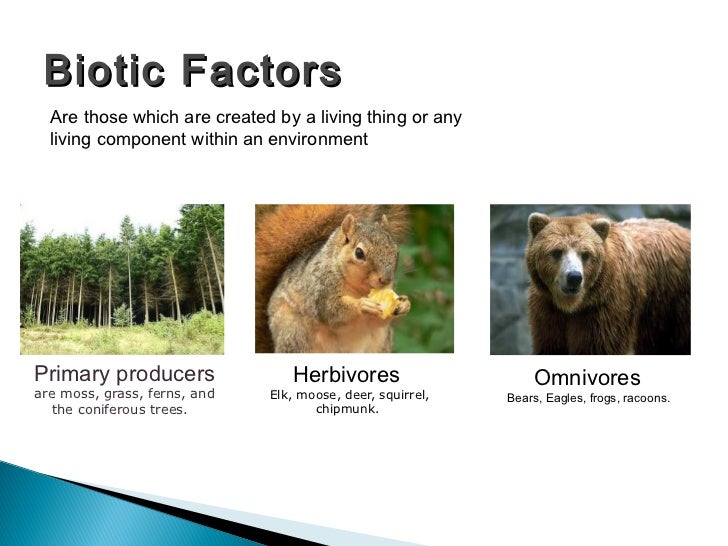 Biotic Factors

Are those which are created by a living thing or any living component within an environment

Primary producers
are moss, grass, ferns, and the coniferous trees.

Herbivores
Elk, moose, deer, squirrel, chipmunk.

Omnivores
Bears, Eagles, frogs, racoons.